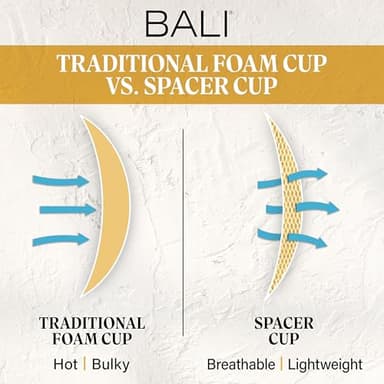 BALI

TRADITIONAL FOAM CUP VS. SPACER CUP

TRADITIONAL FOAM CUP

Hot | Bulky

SPACER CUP

Breathable | Lightweight